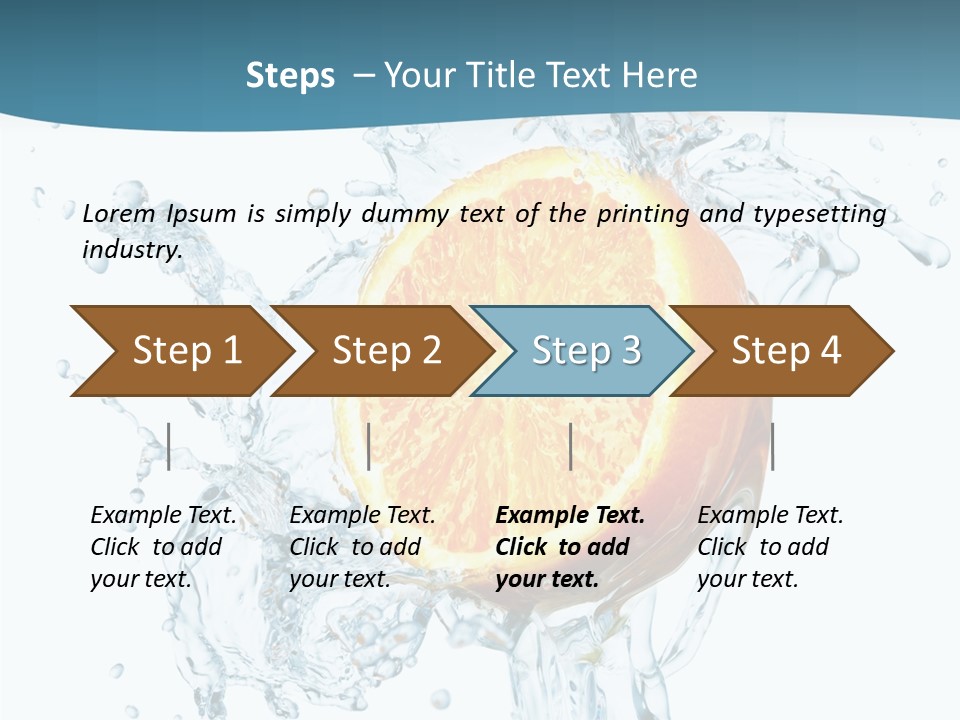 Steps – Your Title Text Here

Lorem Ipsum is simply dummy text of the printing and typesetting industry.

Step 1

Step 2

Step 3

Step 4

Example Text. Click to add your text.

Example Text. Click to add your text.

Example Text. Click to add your text.

Example Text. Click to add your text.